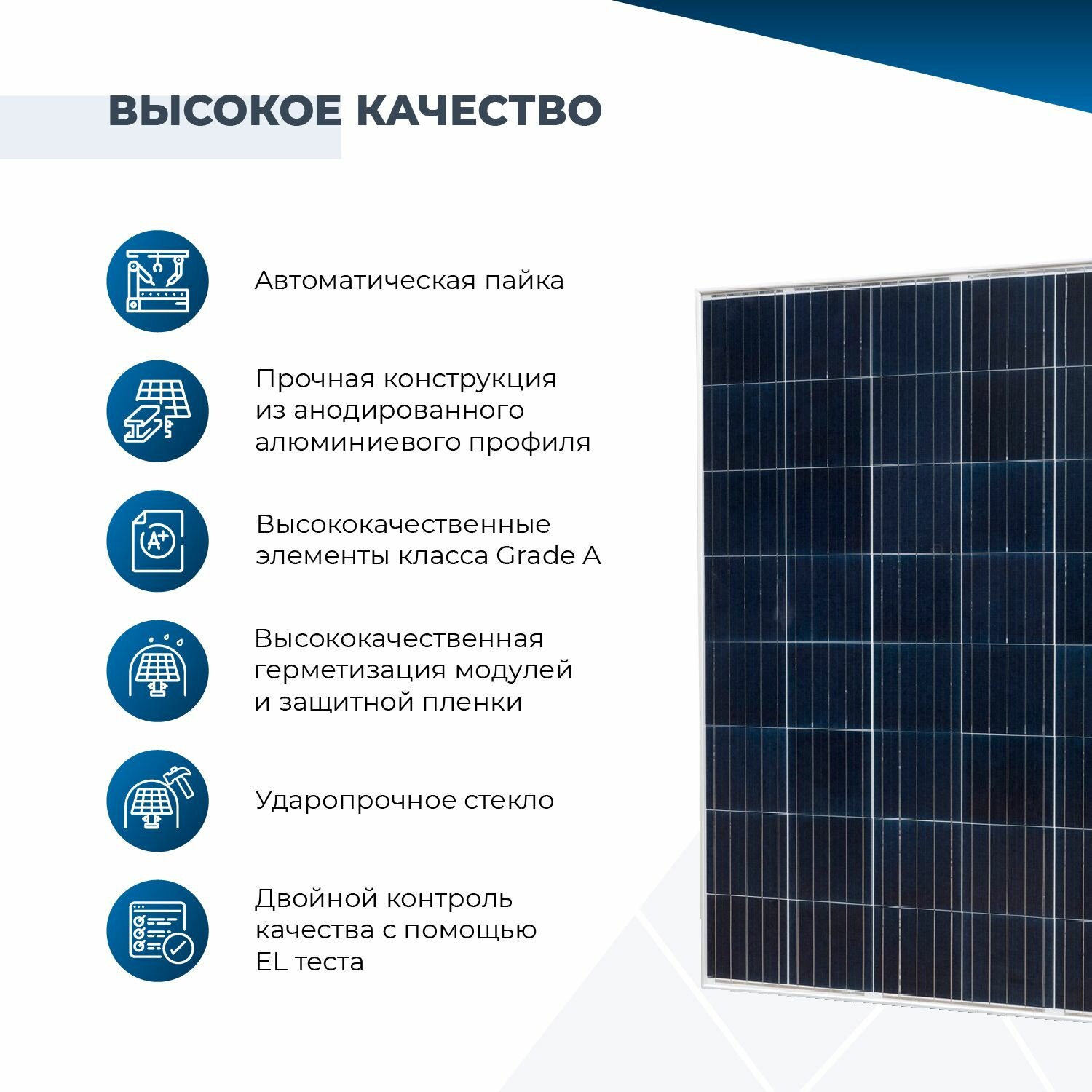 ВЫСОКОЕ КАЧЕСТВО

Автоматическая пайка

Прочная конструкция из анодированного алюминиевого профиля

A+

Высококачественные элементы класса Grade A

Высококачественная герметизация модулей и защитной пленки

Ударопрочное стекло

Двойной контроль качества с помощью EL теста